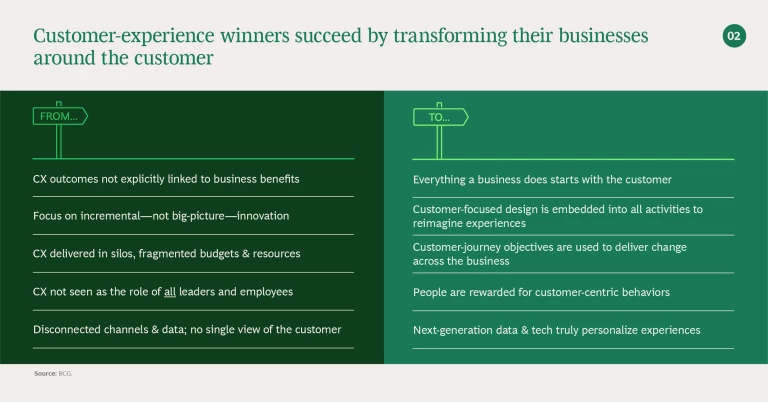 Customer-experience winners succeed by transforming their businesses around the customer

02

FROM...

CX outcomes not explicitly linked to business benefits

Focus on incremental—not big-picture—innovation

CX delivered in silos, fragmented budgets & resources

CX not seen as the role of all leaders and employees

Disconnected channels & data; no single view of the customer

TO...

Everything a business does starts with the customer

Customer-focused design is embedded into all activities to reimagine experiences

Customer-journey objectives are used to deliver change across the business

People are rewarded for customer-centric behaviors

Next-generation data & tech truly personalize experiences

Source: BCG.